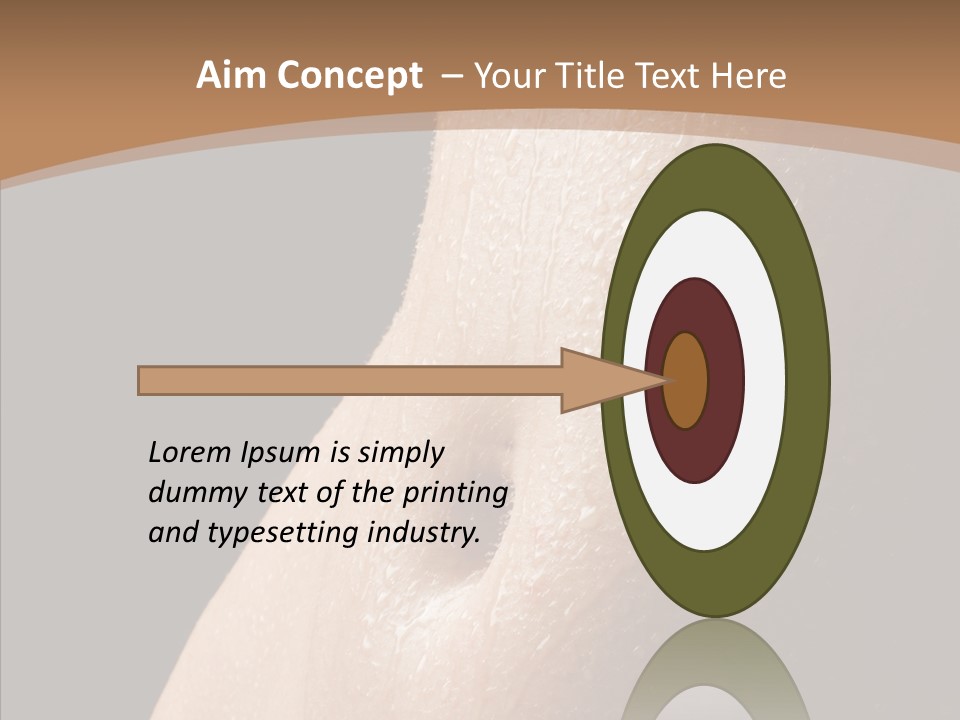 Aim Concept – Your Title Text Here

Lorem Ipsum is simply dummy text of the printing and typesetting industry.